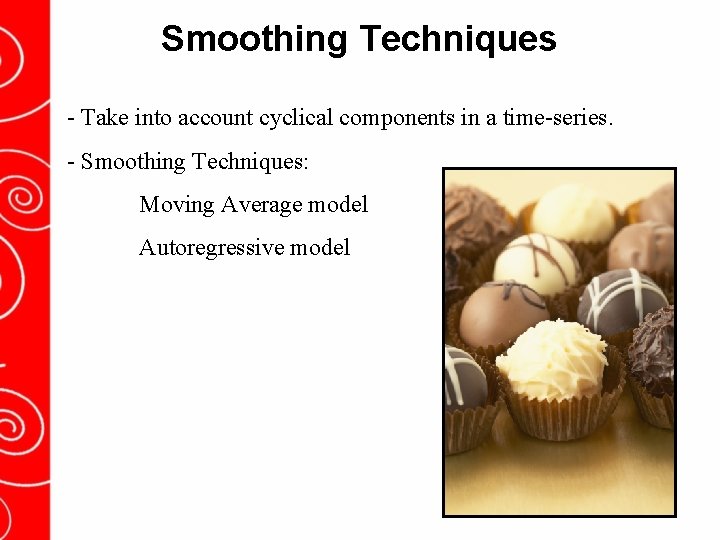 Smoothing Techniques

- Take into account cyclical components in a time-series.

- Smoothing Techniques:

Moving Average model

Autoregressive model